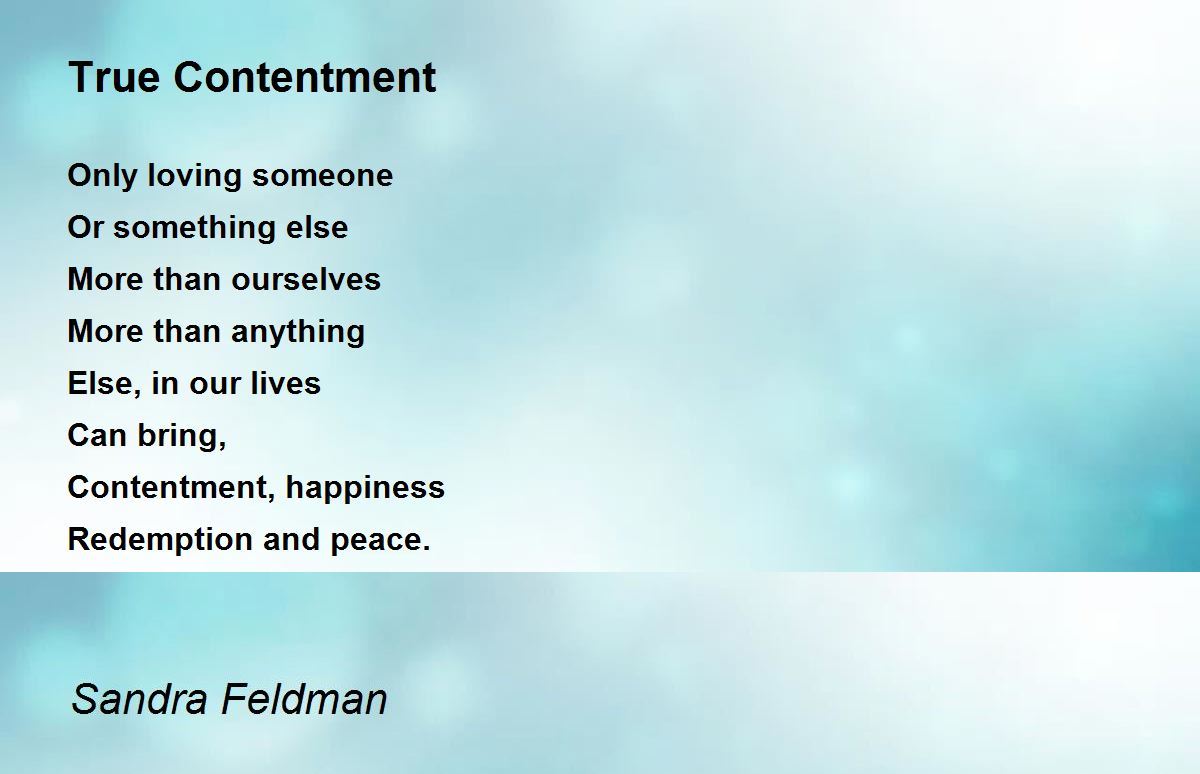 True Contentment

Only loving someone
Or something else
More than ourselves
More than anything
Else, in our lives
Can bring,
Contentment, happiness
Redemption and peace.

Sandra Feldman